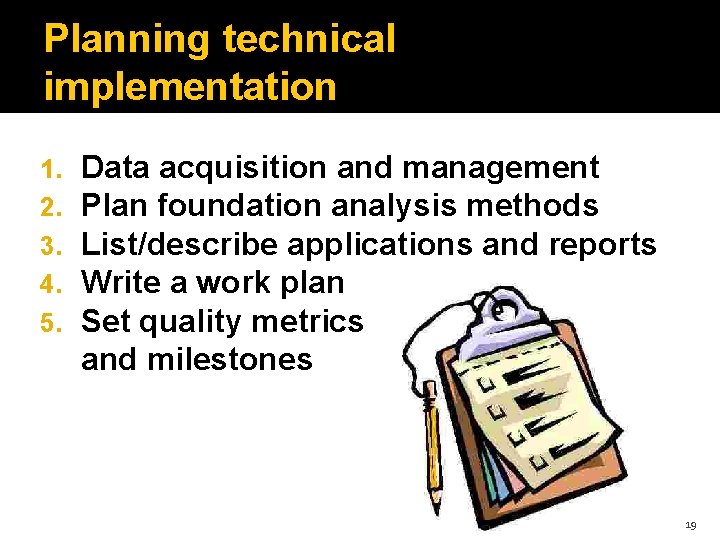 Planning technical implementation

1. Data acquisition and management
2. Plan foundation analysis methods
3. List/describe applications and reports
4. Write a work plan
5. Set quality metrics and milestones

19